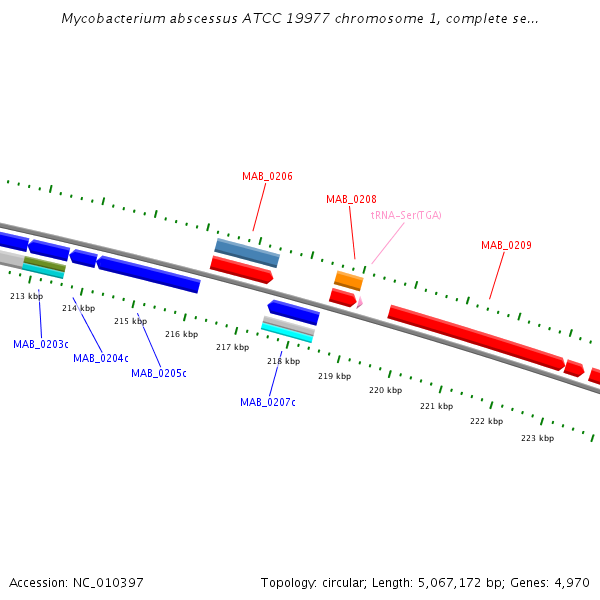 Mycobacterium abscessus ATCC 19977 chromosome 1, complete se...

MAB_0206

MAB_0208

tRNA-Ser(TGA)

MAB_0209

213 kbp

214 kbp

215 kbp

216 kbp

217 kbp

218 kbp

219 kbp

220 kbp

221 kbp

222 kbp

223 kbp

MAB_0203c

MAB_0204c

MAB_0205c

MAB_0207c

Accession: NC_010397

Topology: circular; Length: 5,067,172 bp; Genes: 4,970